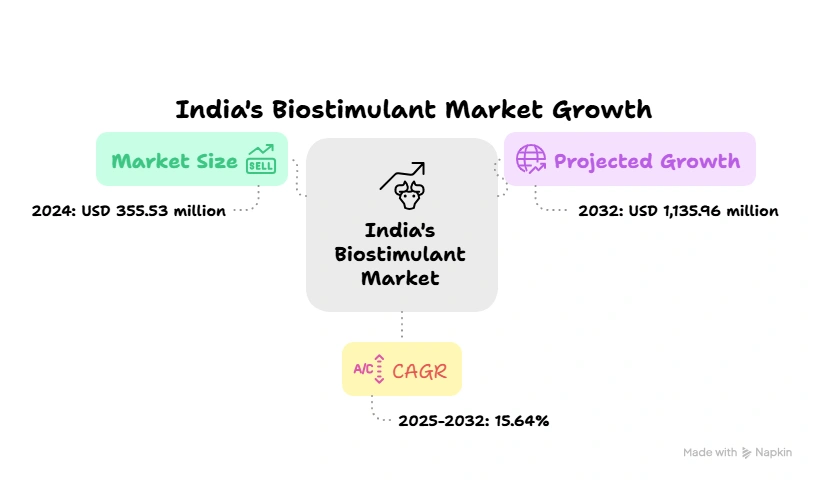 India's Biostimulant Market Growth

Market Size SELL

2024: USD 355.53 million

India's Biostimulant Market

Projected Growth

2032: USD 1,135.96 million

A/C CAGR

2025-2032: 15.64%

Made with Napkin